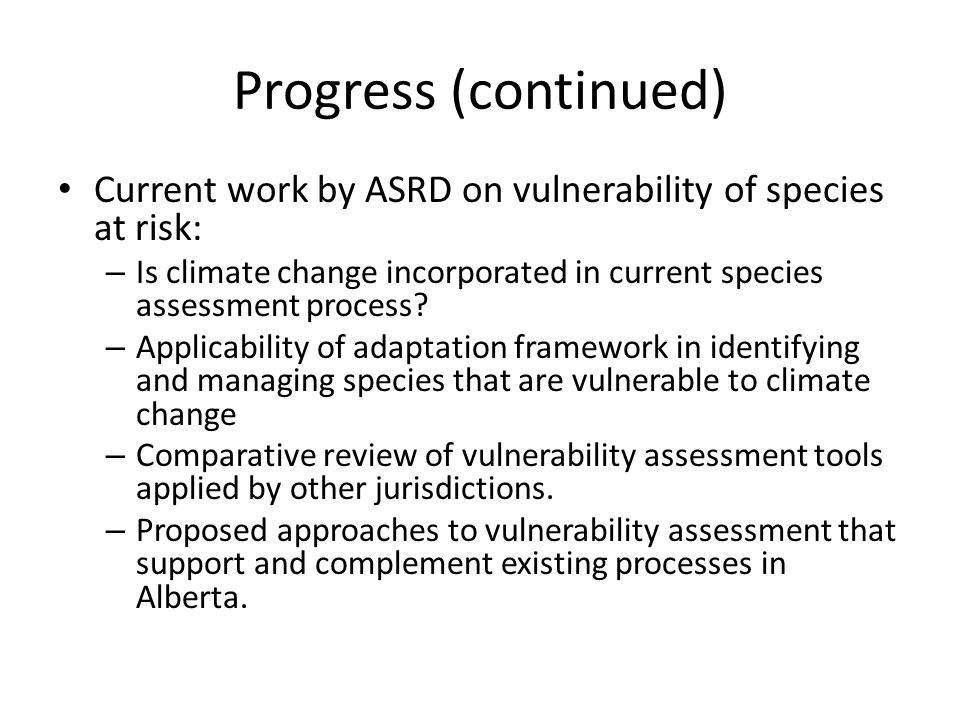 Progress (continued)

• Current work by ASRD on vulnerability of species at risk:
– Is climate change incorporated in current species assessment process?
– Applicability of adaptation framework in identifying and managing species that are vulnerable to climate change
– Comparative review of vulnerability assessment tools applied by other jurisdictions.
– Proposed approaches to vulnerability assessment that support and complement existing processes in Alberta.